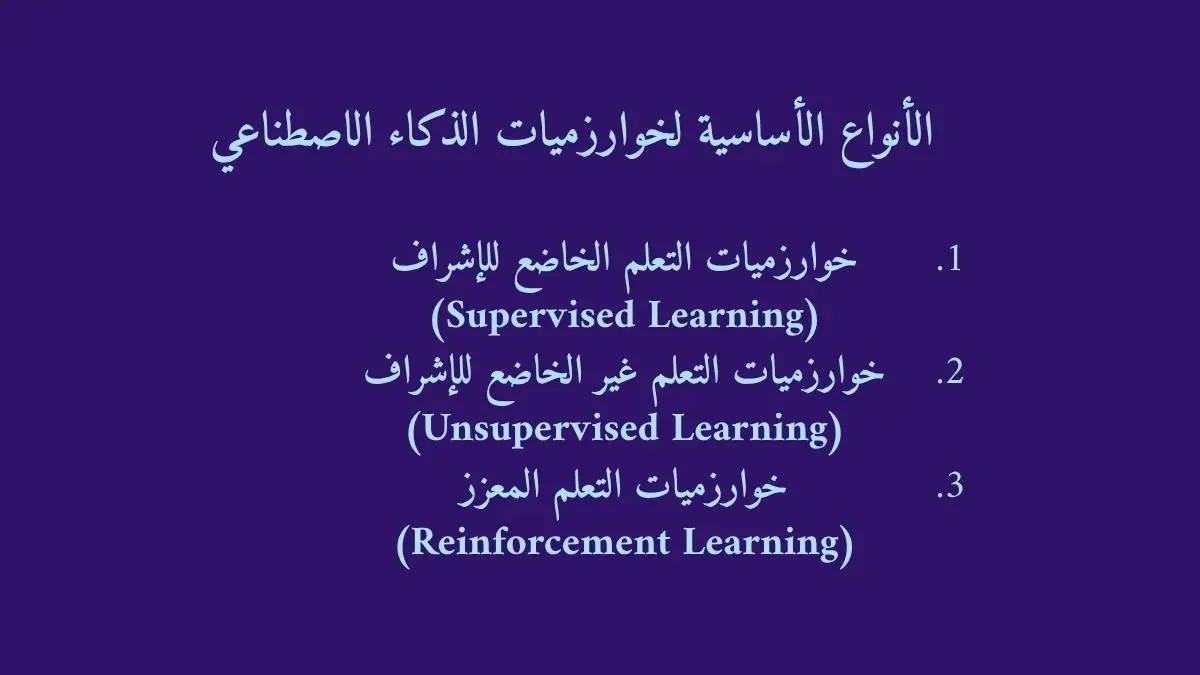 الأنواع الأساسية لخوارزميات الذكاء الاصطناعي

1. خوارزميات التعلم الخاضع للإشراف (Supervised Learning)
2. خوارزميات التعلم غير الخاضع للإشراف (Unsupervised Learning)
3. خوارزميات التعلم المعزز (Reinforcement Learning)